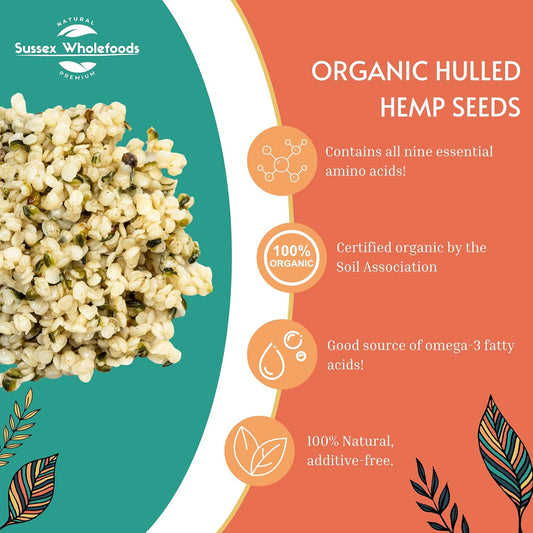 NATURAL
Sussex Wholefoods
PREMIUM

ORGANIC HULLED HEMP SEEDS

Contains all nine essential amino acids!

100% ORGANIC

Certified organic by the Soil Association

Good source of omega-3 fatty acids!

100% Natural, additive-free.